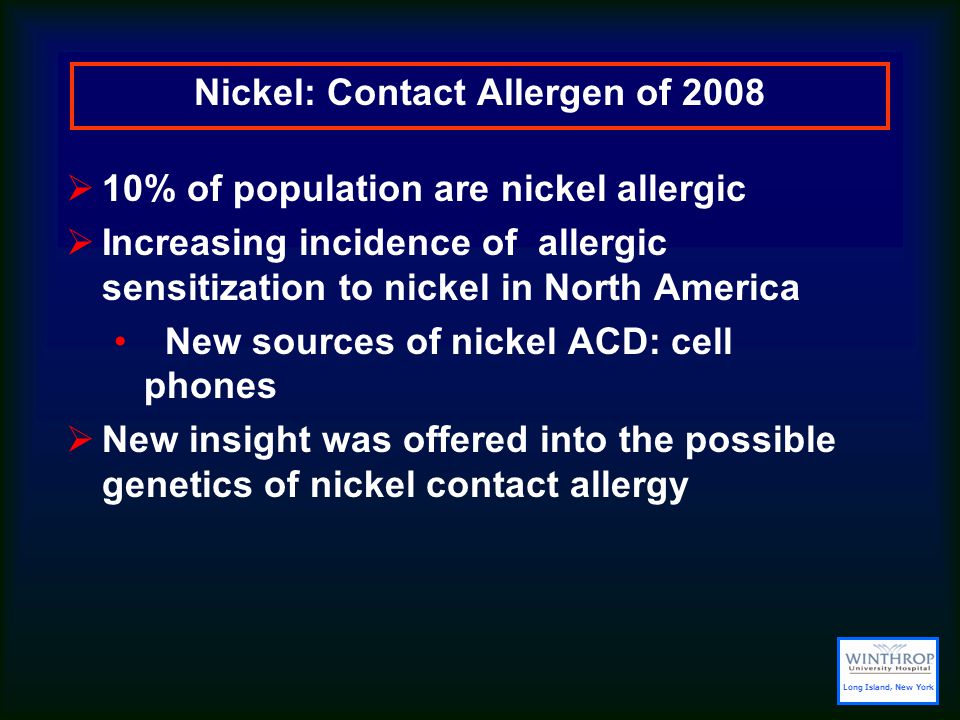 Nickel: Contact Allergen of 2008

➢ 10% of population are nickel allergic

➢ Increasing incidence of allergic sensitization to nickel in North America

• New sources of nickel ACD: cell phones

➢ New insight was offered into the possible genetics of nickel contact allergy

WINTHROP
University Hospital
Long Island, New York